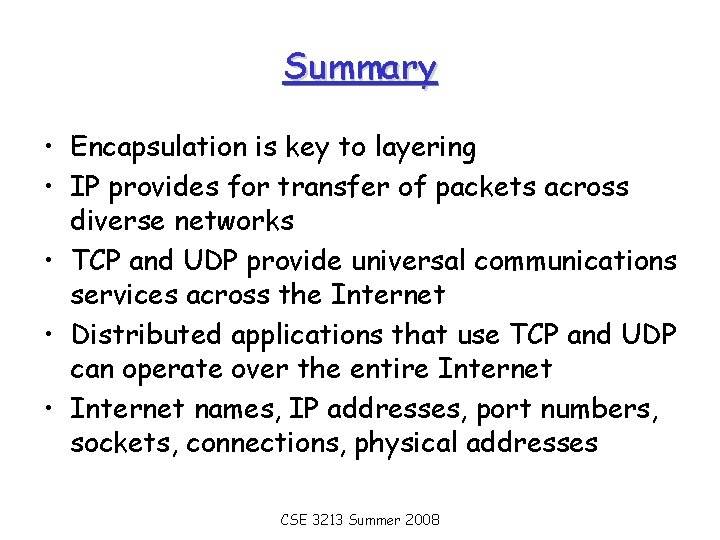 Summary

• Encapsulation is key to layering
• IP provides for transfer of packets across diverse networks
• TCP and UDP provide universal communications services across the Internet
• Distributed applications that use TCP and UDP can operate over the entire Internet
• Internet names, IP addresses, port numbers, sockets, connections, physical addresses

CSE 3213 Summer 2008